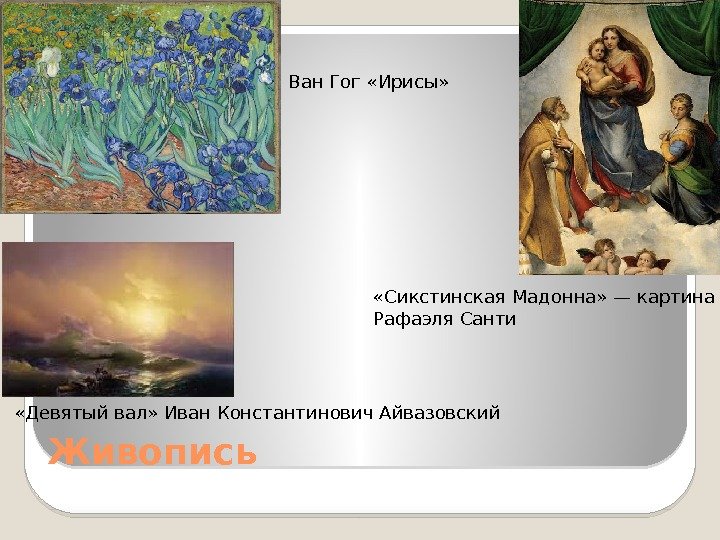 Ван Гог «Ирисы»

«Сикстинская Мадонна» — картина Рафаэля Санти

«Девятый вал» Иван Константинович Айвазовский

Живопись